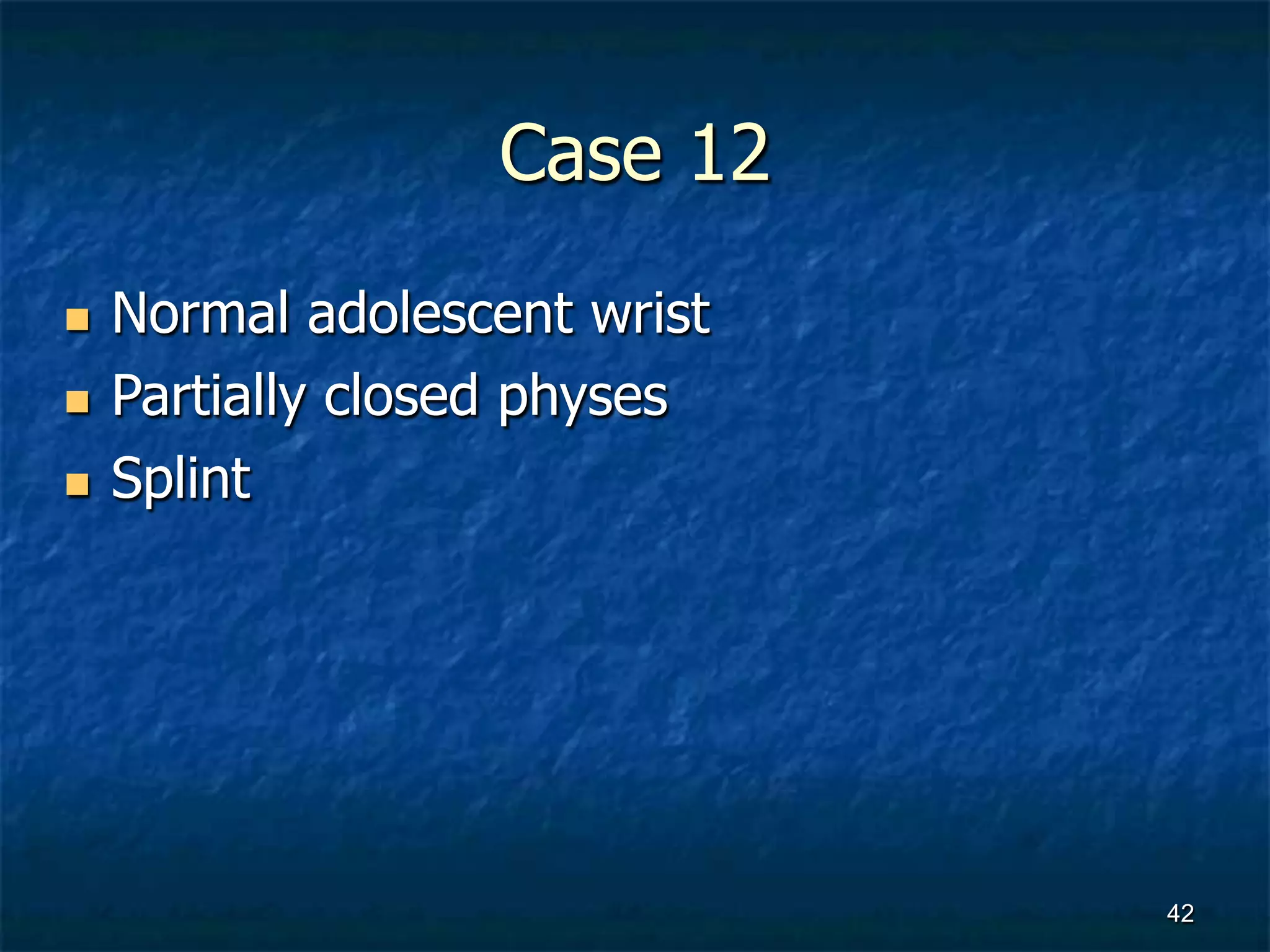 Case 12

- Normal adolescent wrist
- Partially closed physes
- Splint

42